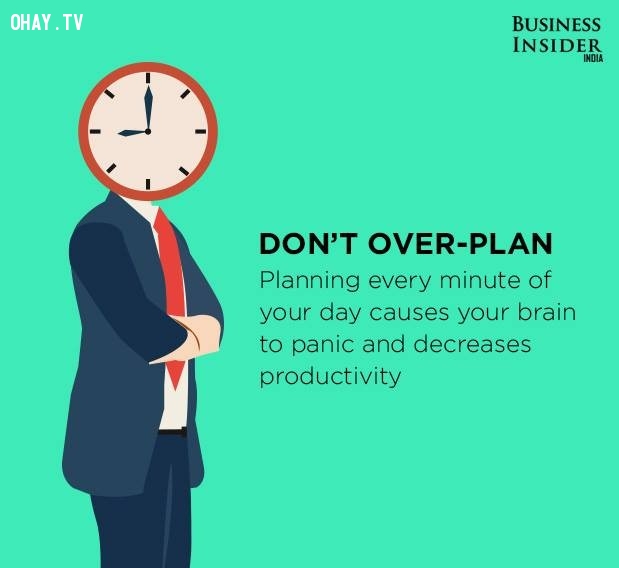 OHAY.TV

BUSINESS INSIDER INDIA

DON'T OVER-PLAN

Planning every minute of your day causes your brain to panic and decreases productivity